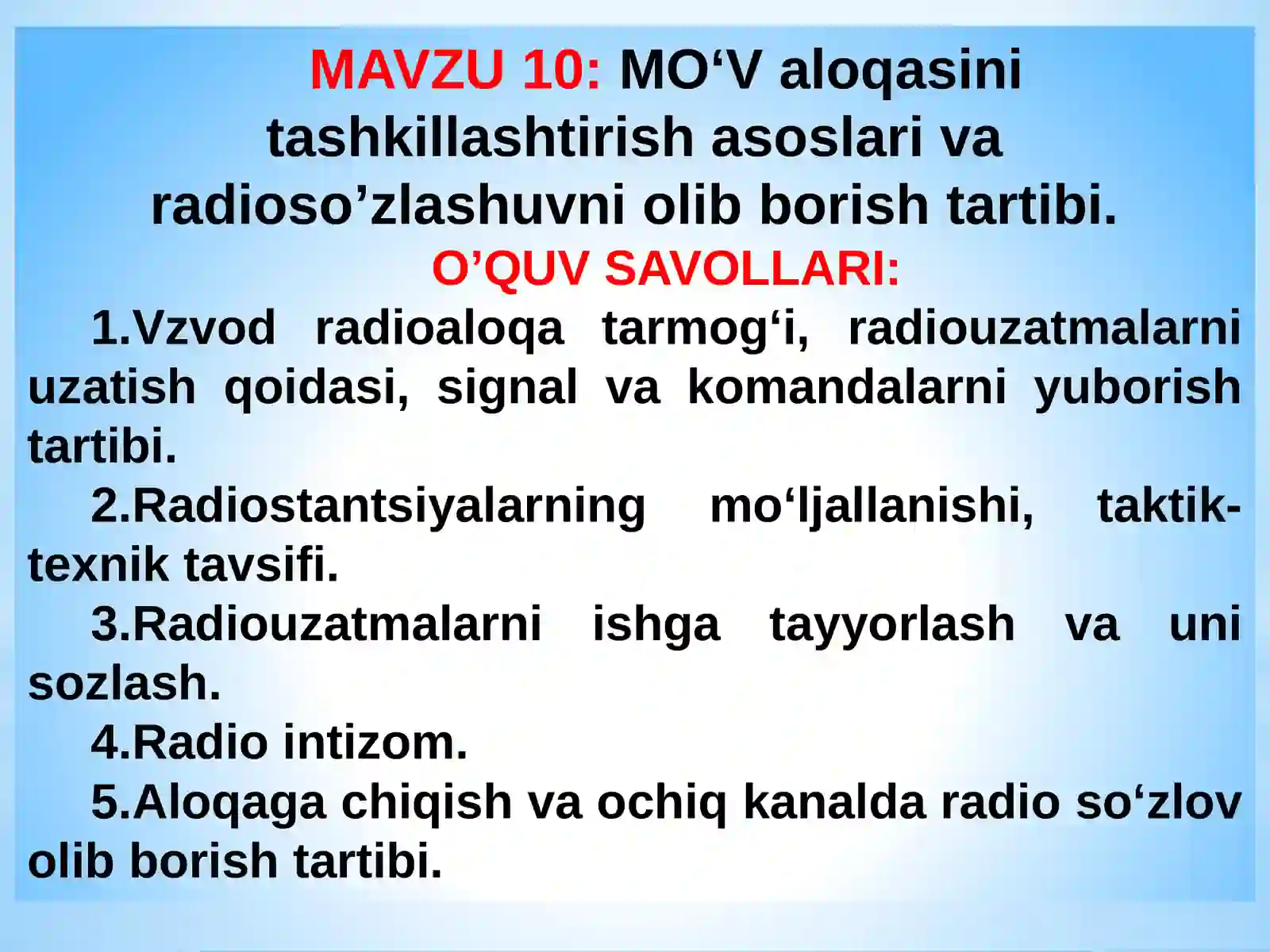 MAVZU 10: MO‘V aloqasini tashkillashtirish asoslari va radioso’zlashuvni olib borish tartibi.

O’QUV SAVOLLARI:

1.Vzvod radioaloqa tarmog‘i, radiouzatmalarni uzatish qoidasi, signal va komandalarni yuborish tartibi.

2.Radiostantsiyalarning mo‘ljallanishi, taktik-texnik tavsifi.

3.Radiouzatmalarni ishga tayyorlash va uni sozlash.

4.Radio intizom.

5.Aloqaga chiqish va ochiq kanalda radio so‘zlov olib borish tartibi.